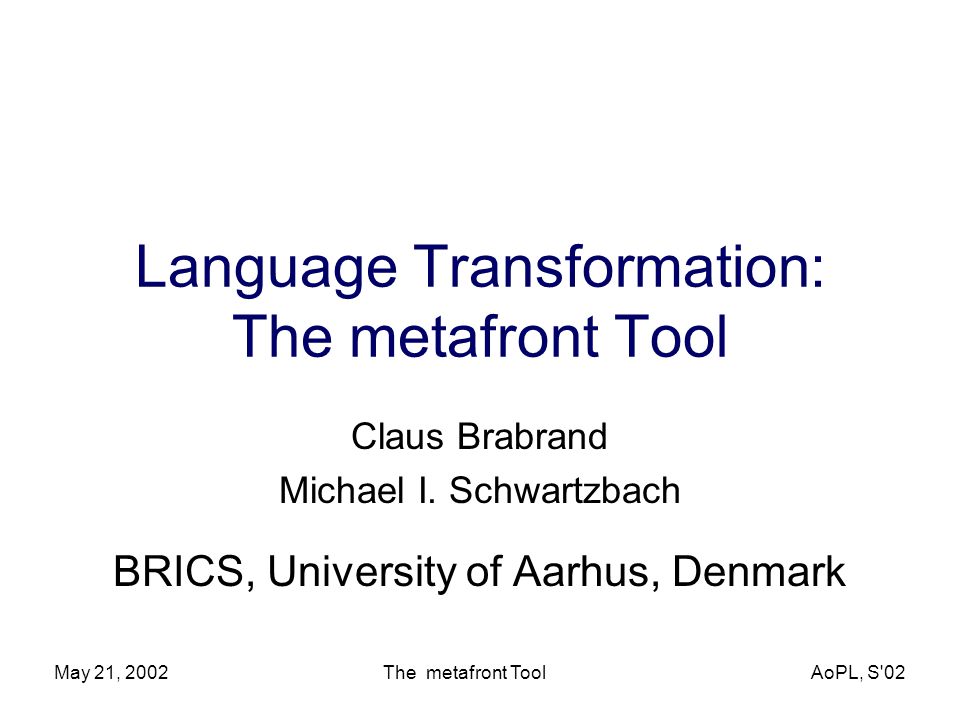 Language Transformation:
The metafront Tool

Claus Brabrand

Michael I. Schwartzbach

BRICS, University of Aarhus, Denmark

May 21, 2002

The metafront Tool

AoPL, S'02